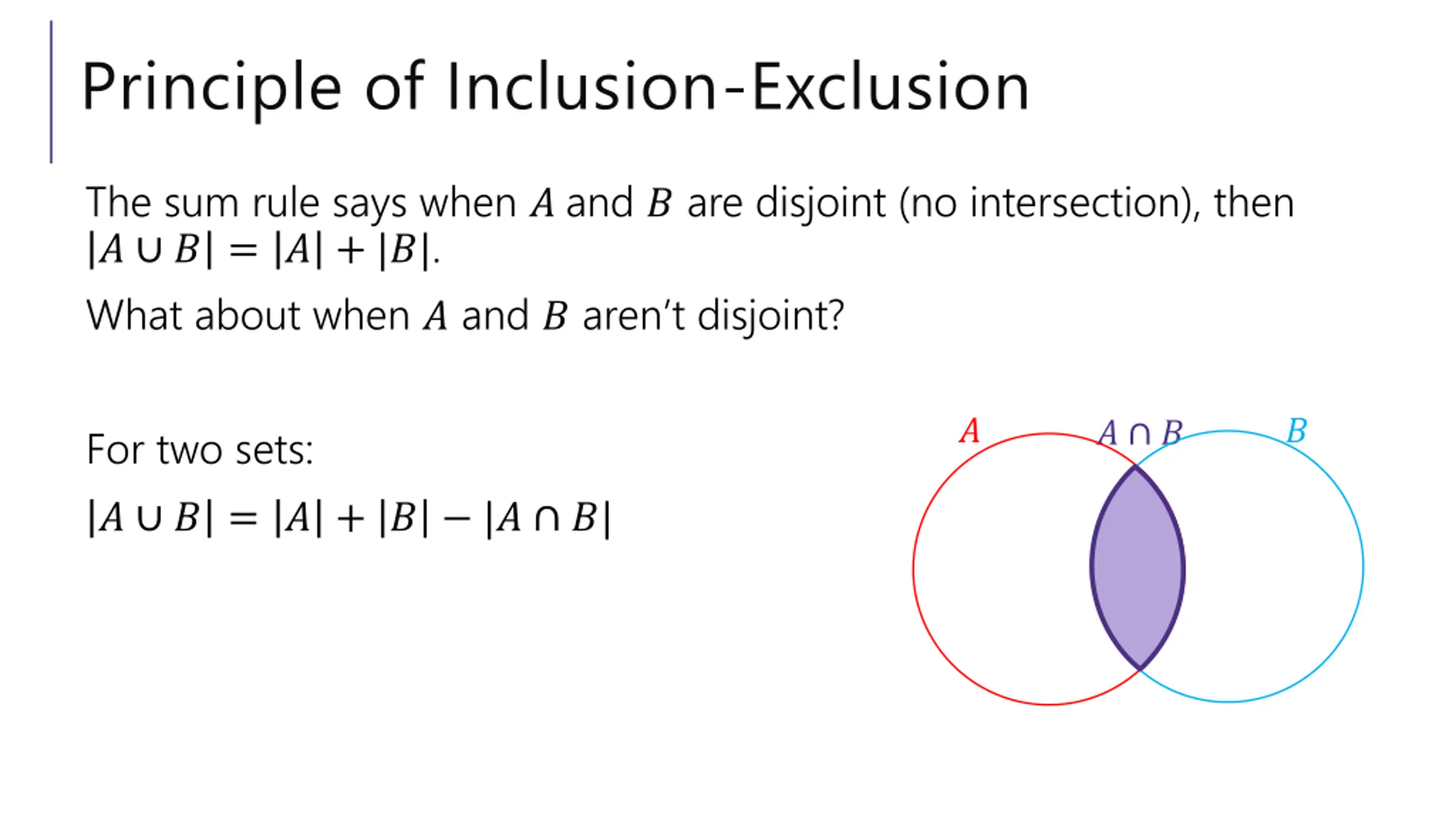 Principle of Inclusion-Exclusion

The sum rule says when $A$ and $B$ are disjoint (no intersection), then $|A \cup B| = |A| + |B|$.

What about when $A$ and $B$ aren't disjoint?

For two sets:

$|A \cup B| = |A| + |B| - |A \cap B|$

$A$

$A \cap B$

$B$